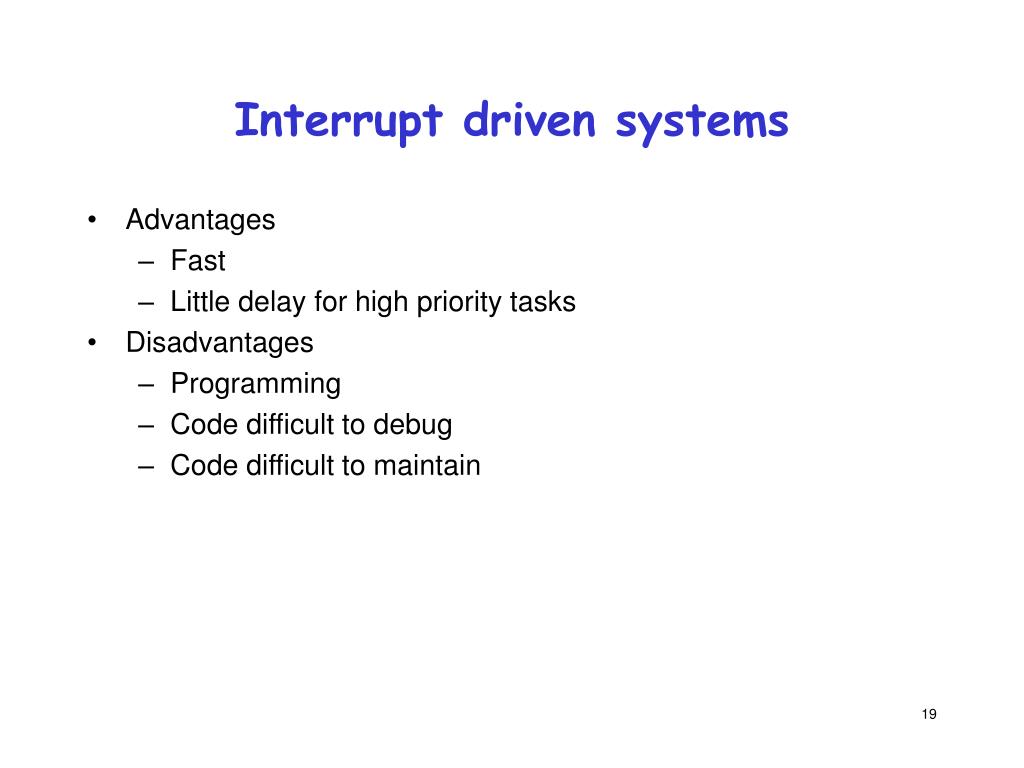 Interrupt driven systems

• Advantages
  – Fast
  – Little delay for high priority tasks
• Disadvantages
  – Programming
  – Code difficult to debug
  – Code difficult to maintain

19